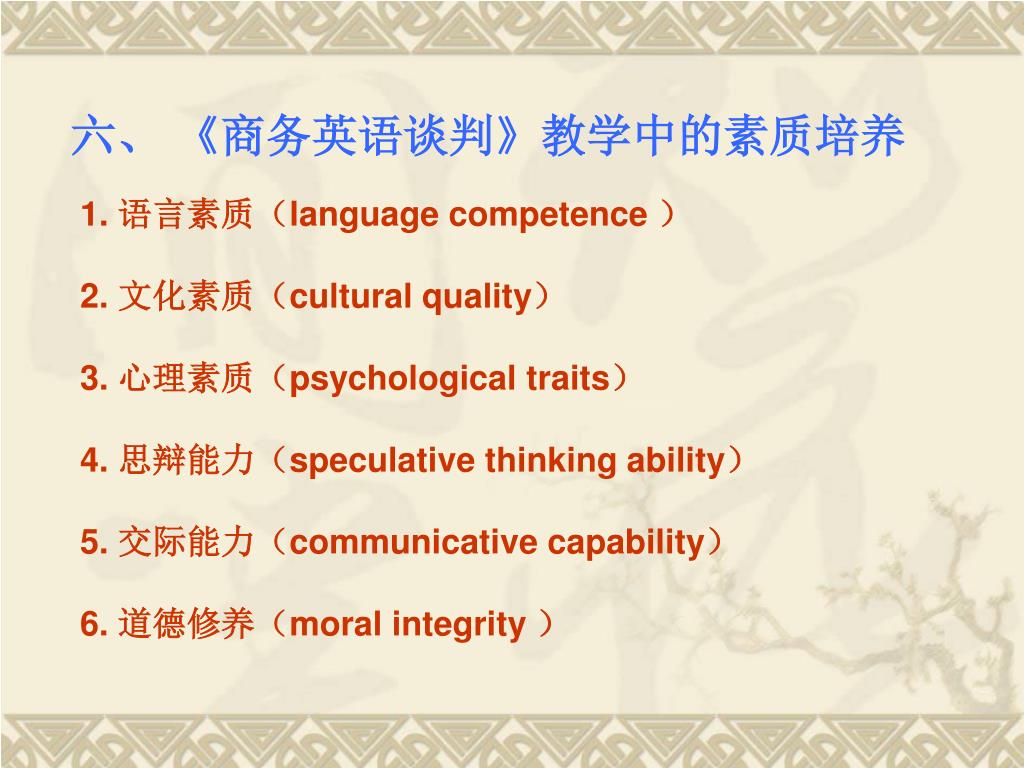 六、《商务英语谈判》教学中的素质培养

1. 语言素质（language competence ）

2. 文化素质（cultural quality）

3. 心理素质（psychological traits）

4. 思辩能力（speculative thinking ability）

5. 交际能力（communicative capability）

6. 道德修养（moral integrity ）